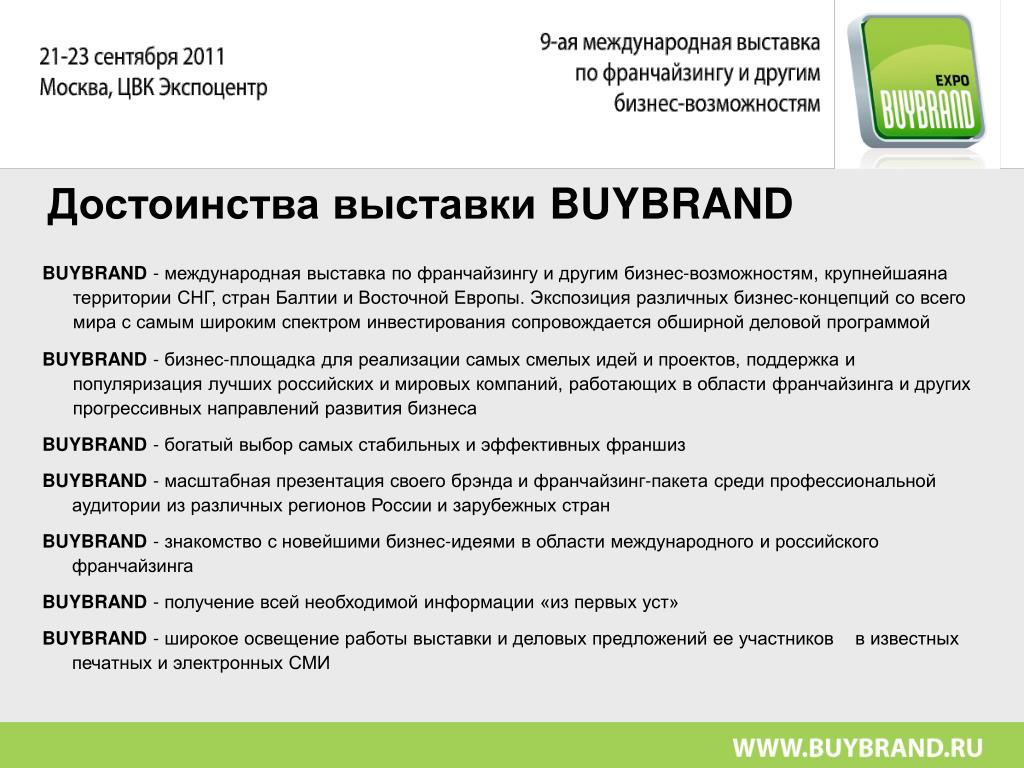 21-23 сентября 2011
Москва, ЦВК Экспоцентр

9-ая международная выставка по франчайзингу и другим бизнес-возможностям

EXPO
BUYBRAND

Достоинства выставки BUYBRAND

BUYBRAND - международная выставка по франчайзингу и другим бизнес-возможностям, крупнейшаяна территории СНГ, стран Балтии и Восточной Европы. Экспозиция различных бизнес-концепций со всего мира с самым широким спектром инвестирования сопровождается обширной деловой программой

BUYBRAND - бизнес-площадка для реализации самых смелых идей и проектов, поддержка и популяризация лучших российских и мировых компаний, работающих в области франчайзинга и других прогрессивных направлений развития бизнеса

BUYBRAND - богатый выбор самых стабильных и эффективных франшиз

BUYBRAND - масштабная презентация своего брэнда и франчайзинг-пакета среди профессиональной аудитории из различных регионов России и зарубежных стран

BUYBRAND - знакомство с новейшими бизнес-идеями в области международного и российского франчайзинга

BUYBRAND - получение всей необходимой информации «из первых уст»

BUYBRAND - широкое освещение работы выставки и деловых предложений ее участников в известных печатных и электронных СМИ

WWW.BUYBRAND.RU